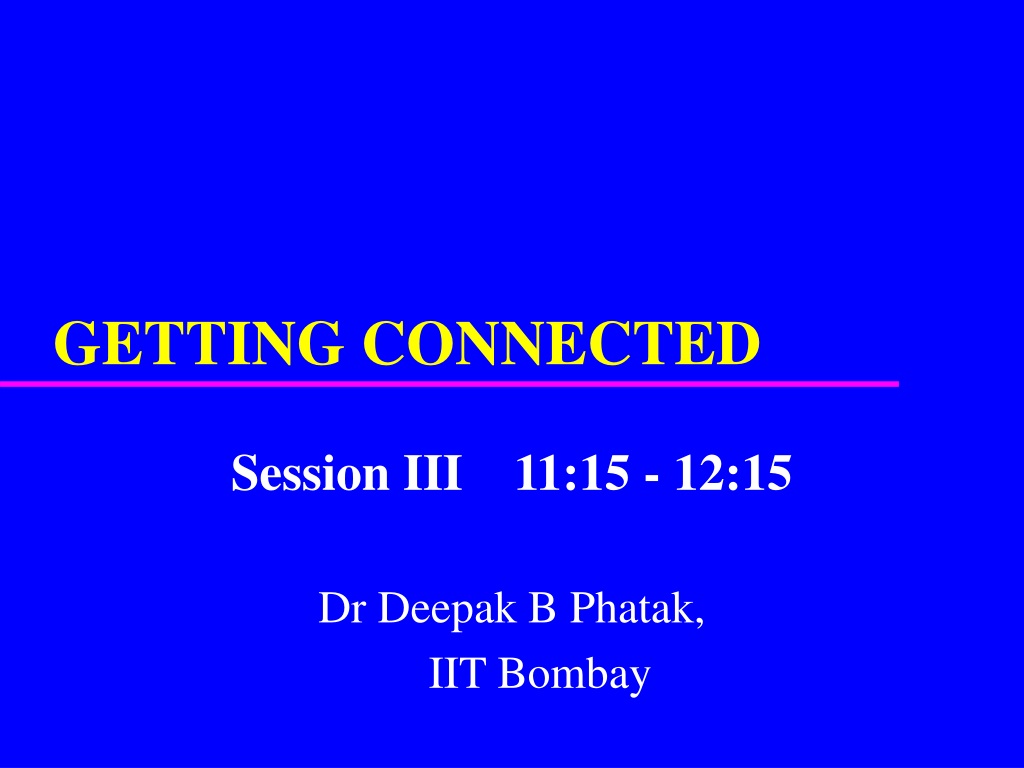 GETTING CONNECTED

Session III 11:15 - 12:15

Dr Deepak B Phatak,
IIT Bombay